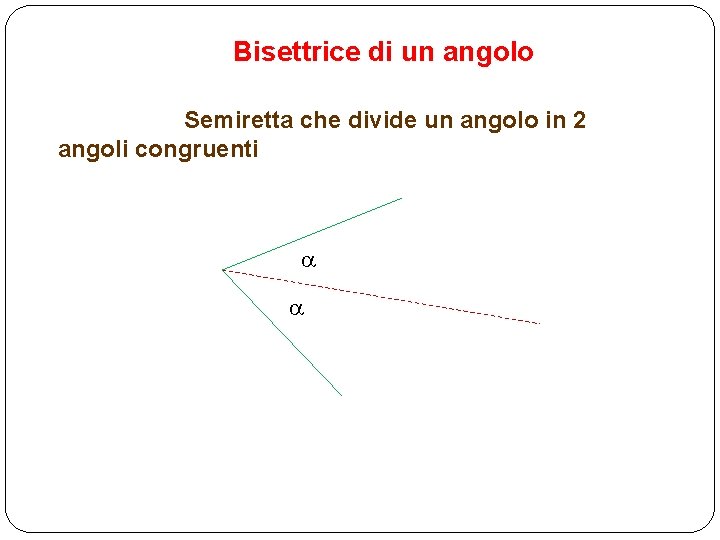 Bisettrice di un angolo

Semiretta che divide un angolo in 2 angoli congruenti

$\alpha$

$\alpha$